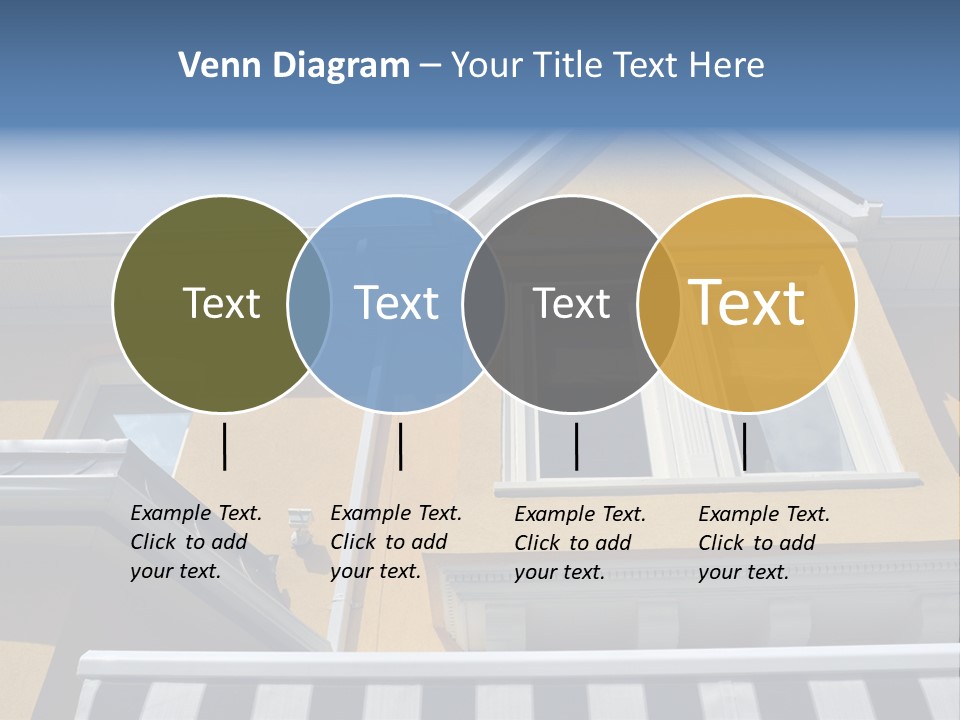 Venn Diagram – Your Title Text Here

Text

Text

Text

Text

Example Text. Click to add your text.

Example Text. Click to add your text.

Example Text. Click to add your text.

Example Text. Click to add your text.